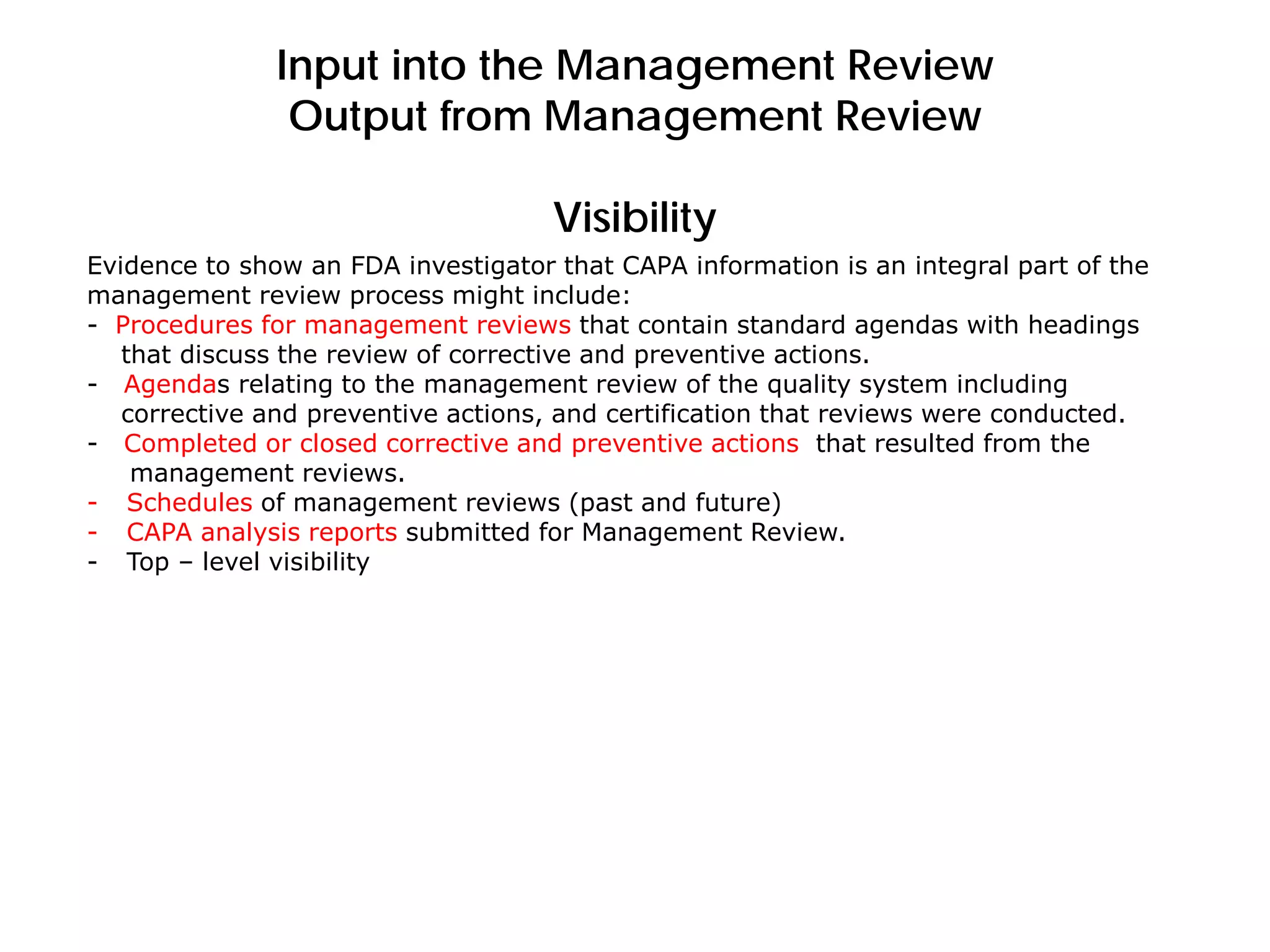 Input into the Management Review
Output from Management Review

Visibility

Evidence to show an FDA investigator that CAPA information is an integral part of the management review process might include:
- Procedures for management reviews that contain standard agendas with headings that discuss the review of corrective and preventive actions.
- Agendas relating to the management review of the quality system including corrective and preventive actions, and certification that reviews were conducted.
- Completed or closed corrective and preventive actions that resulted from the management reviews.
- Schedules of management reviews (past and future)
- CAPA analysis reports submitted for Management Review.
- Top – level visibility